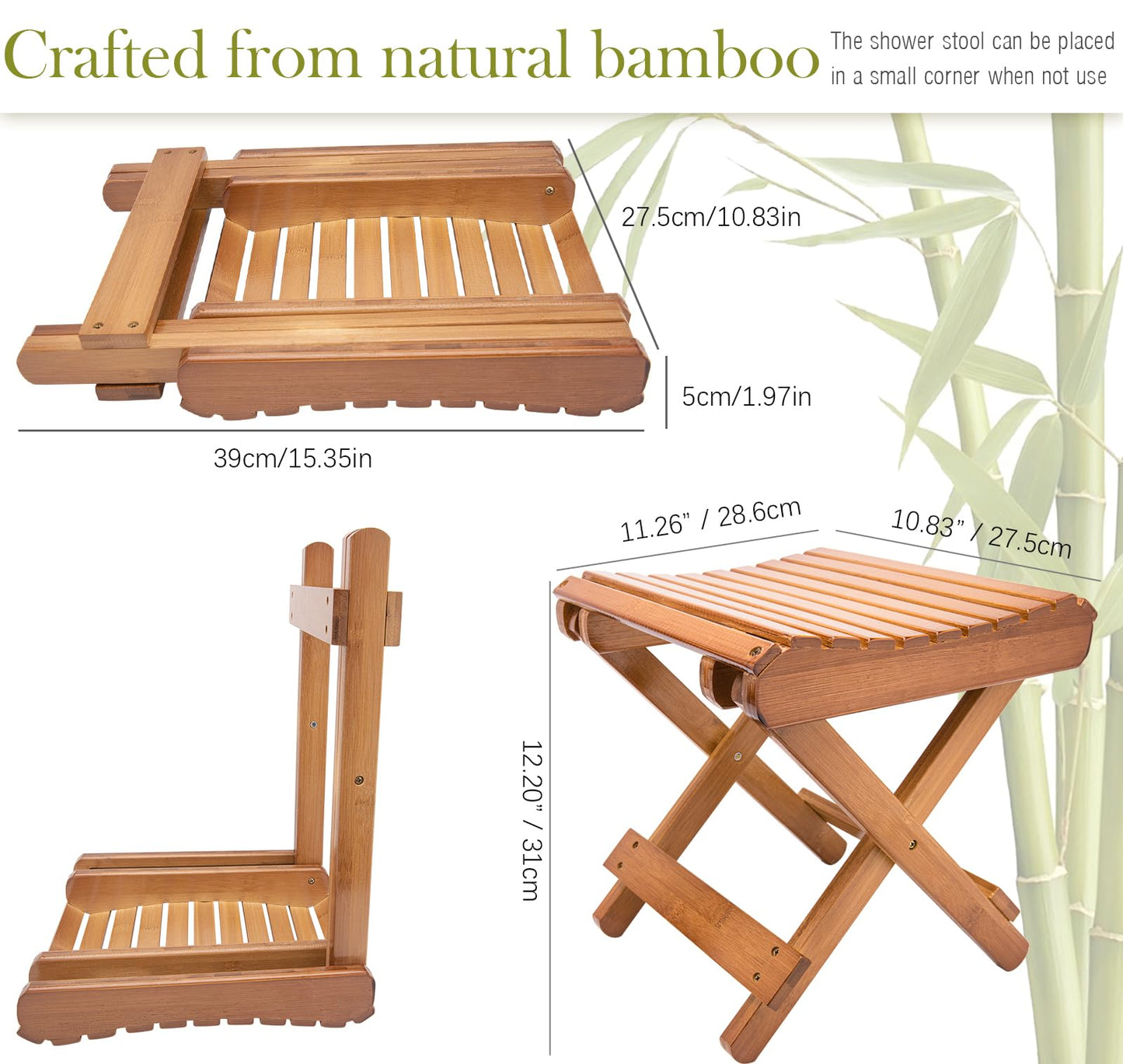 Crafted from natural bamboo

The shower stool can be placed in a small corner when not use

27.5cm/10.83in

5cm/1.97in

39cm/15.35in

11.26" / 28.6cm

10.83" / 27.5cm

12.20" / 31cm